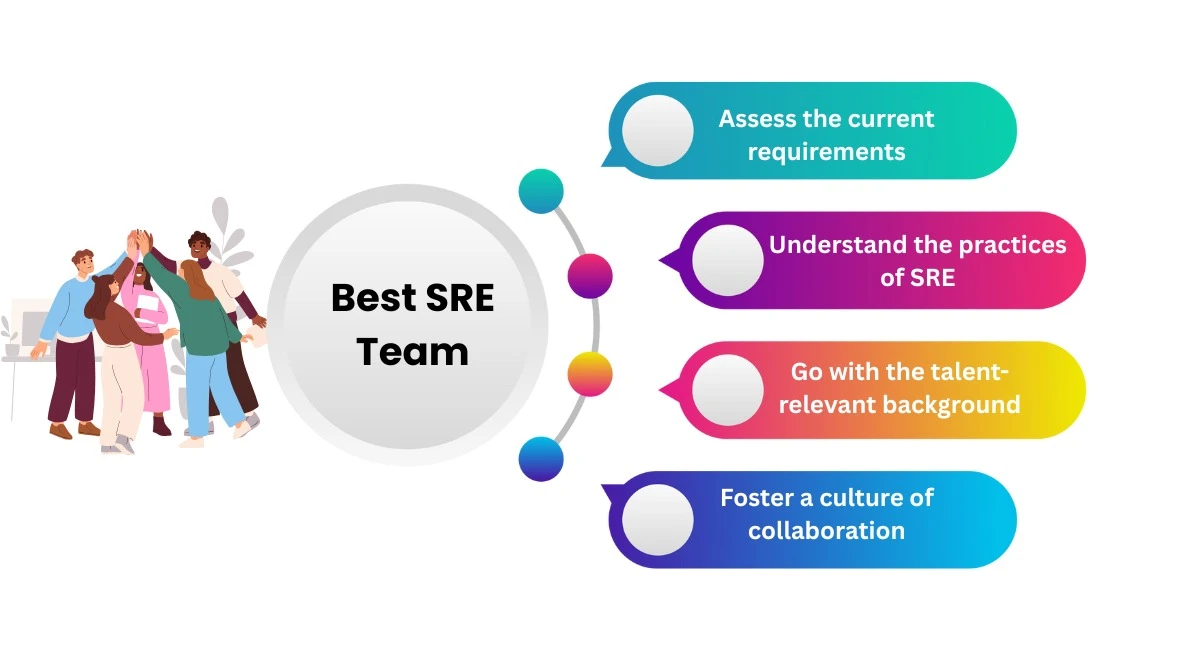 Best SRE Team

Assess the current requirements

Understand the practices of SRE

Go with the talent-relevant background

Foster a culture of collaboration